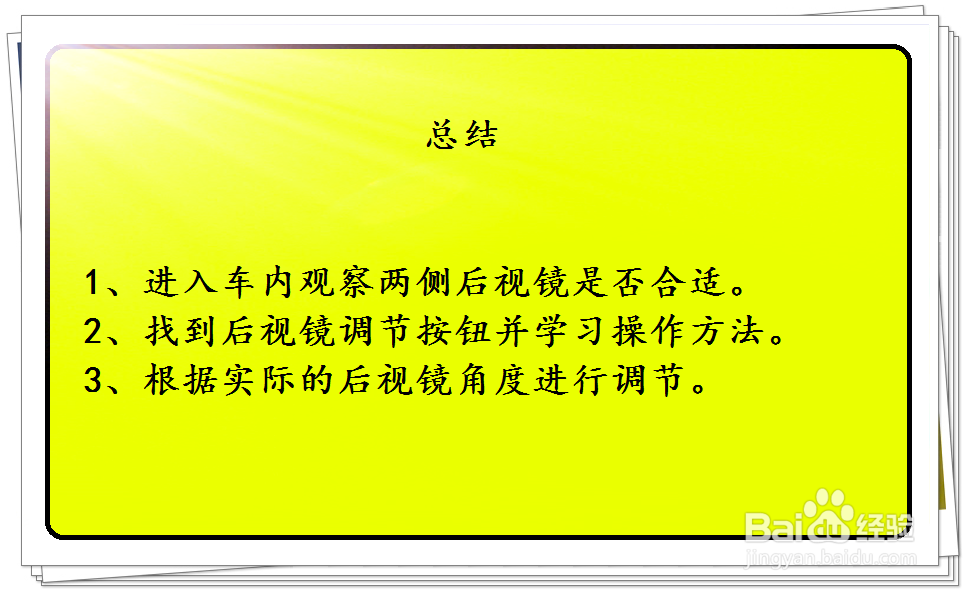 总结

1、进入车内观察两侧后视镜是否合适。
2、找到后视镜调节按钮并学习操作方法。
3、根据实际的后视镜角度进行调节。

Baidu 经验
jingyan.baidu.com